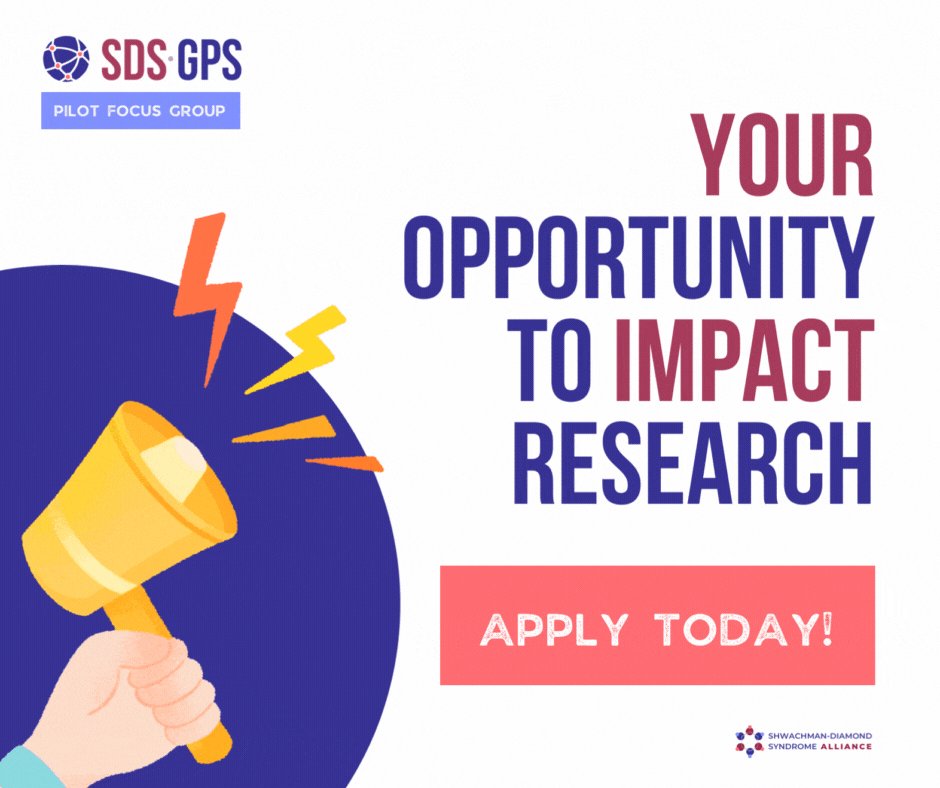 SDS·GPS
PILOT FOCUS GROUP

YOUR OPPORTUNITY TO IMPACT RESEARCH

APPLY TODAY!

SHWACHMAN-DIAMOND SYNDROME ALLIANCE